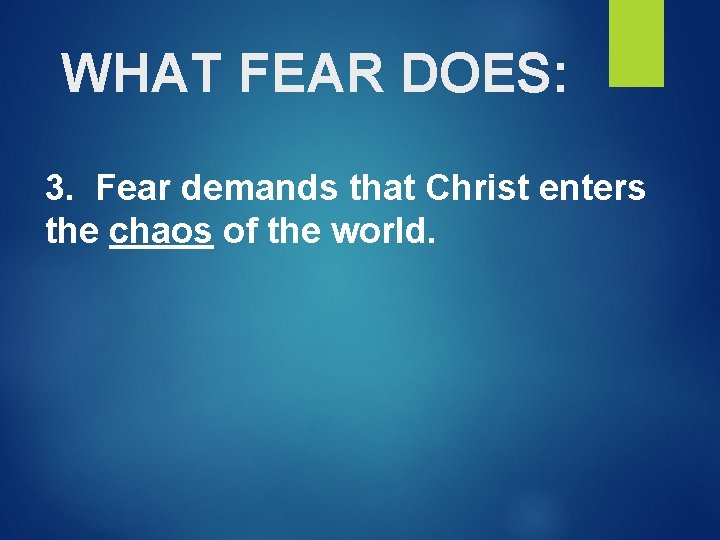 WHAT FEAR DOES:

3. Fear demands that Christ enters the chaos of the world.